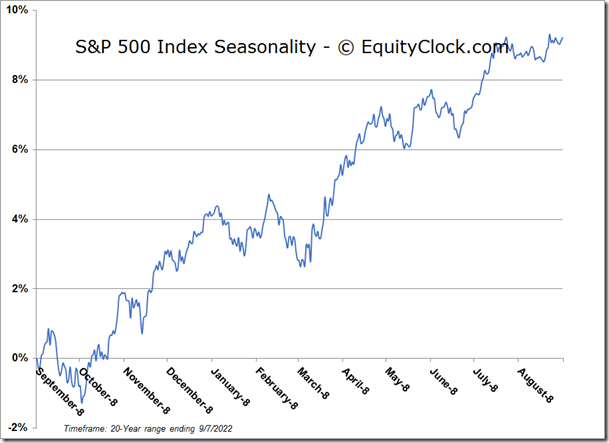 S&P 500 Index Seasonality - © EquityClock.com

10%
8%
6%
4%
2%
0%
-2%

September-8
October-8
November-8
December-8
January-8
February-8
March-8
April-8
May-8
June-8
July-8
August-8

Timeframe: 20-Year range ending 9/7/2022